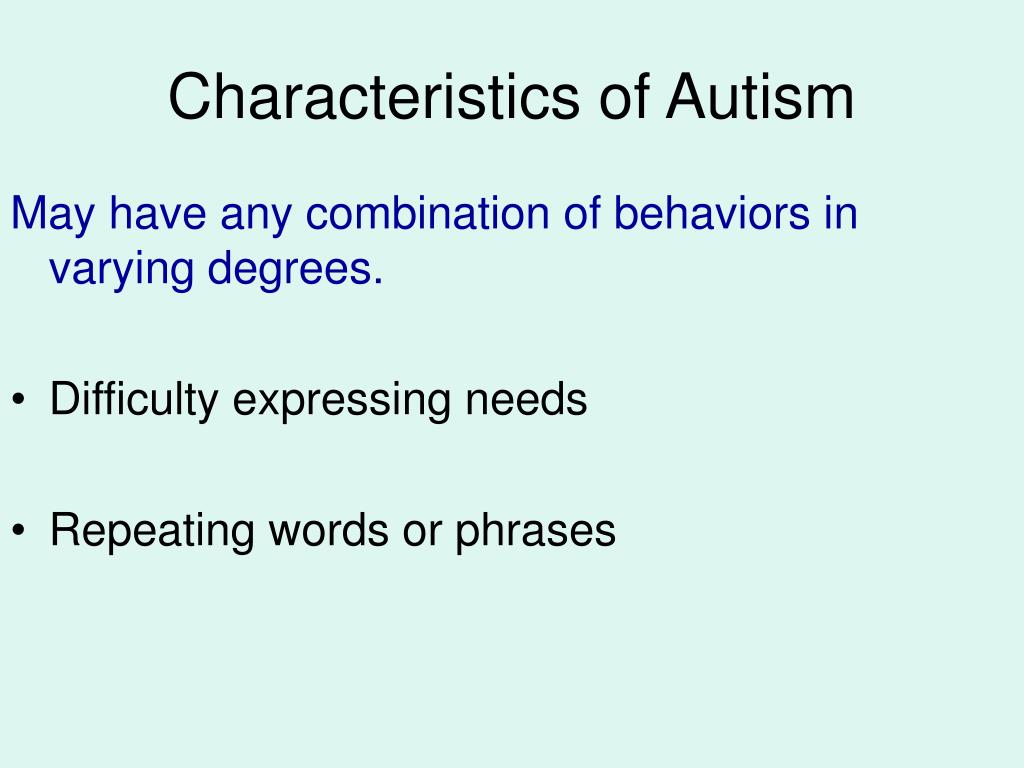 Characteristics of Autism

May have any combination of behaviors in varying degrees.

• Difficulty expressing needs

• Repeating words or phrases